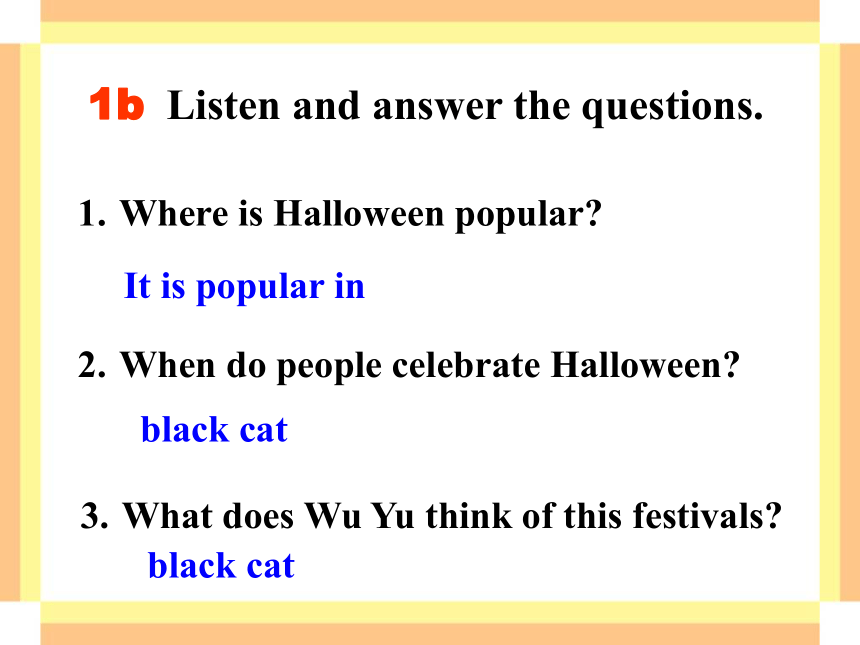 1b Listen and answer the questions.

1. Where is Halloween popular?

It is popular in

2. When do people celebrate Halloween?

black cat

3. What does Wu Yu think of this festivals?

black cat